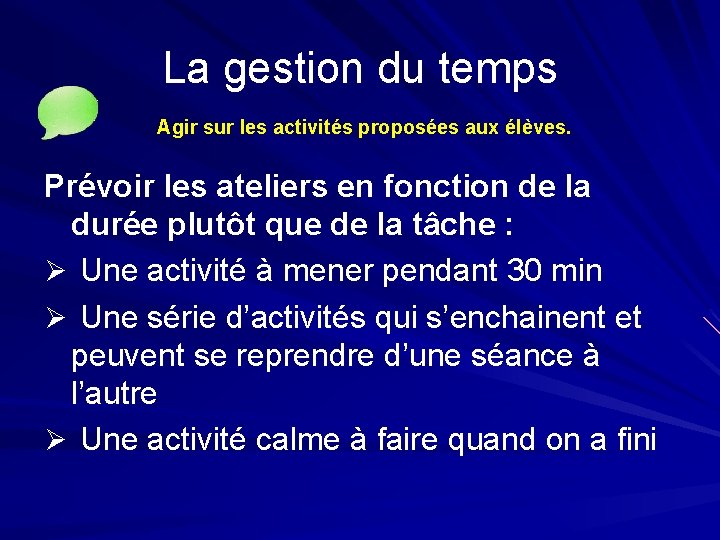 La gestion du temps

Agir sur les activités proposées aux élèves.

Prévoir les ateliers en fonction de la durée plutôt que de la tâche :

➢ Une activité à mener pendant 30 min

➢ Une série d'activités qui s'enchainent et peuvent se reprendre d'une séance à l'autre

➢ Une activité calme à faire quand on a fini